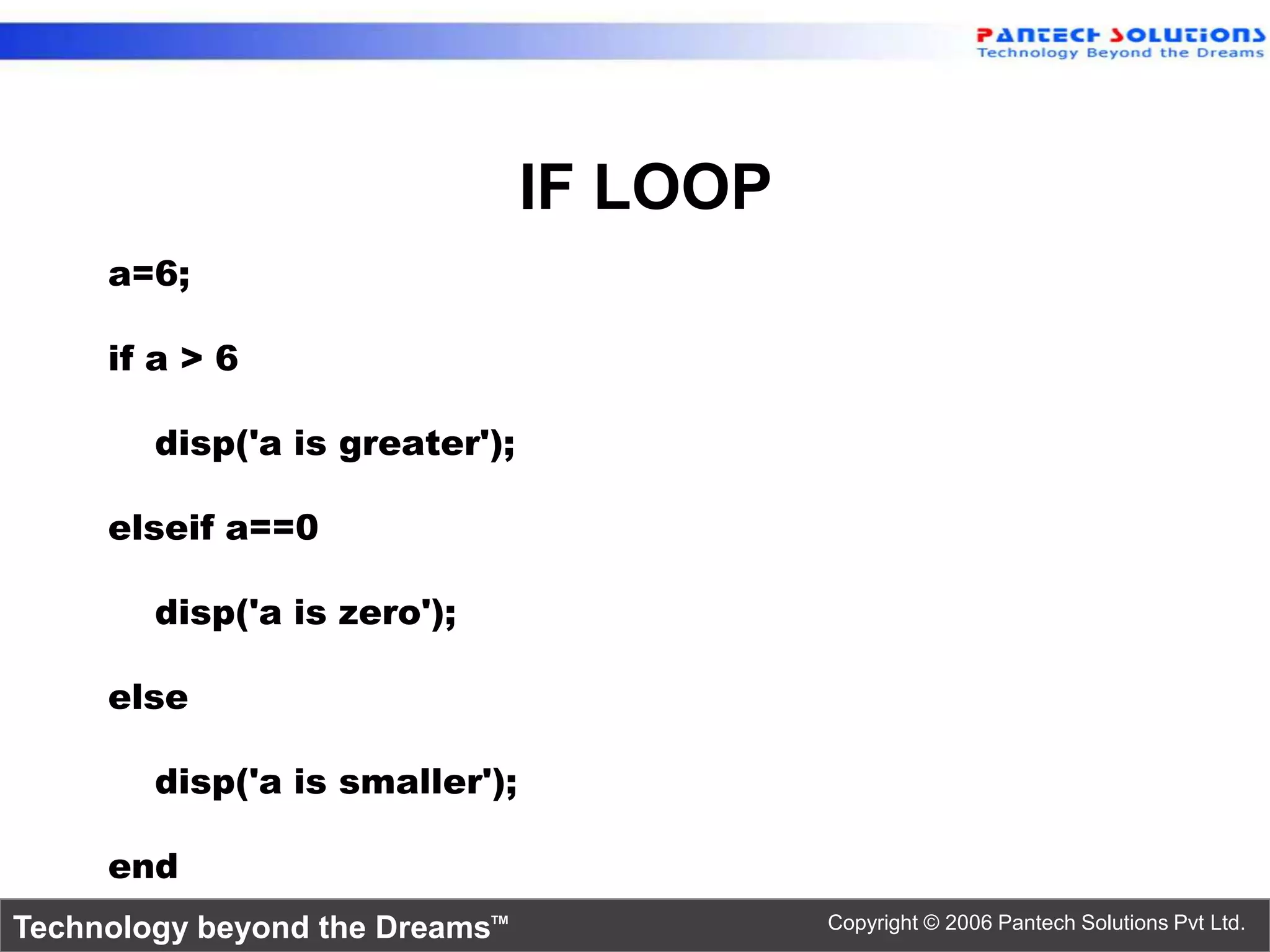 PANTECH SOLUTIONS
Technology Beyond the Dreams

IF LOOP

a=6;

if a > 6

disp('a is greater');

elseif a==0

disp('a is zero');

else

disp('a is smaller');

end

Technology beyond the Dreams™

Copyright © 2006 Pantech Solutions Pvt Ltd.